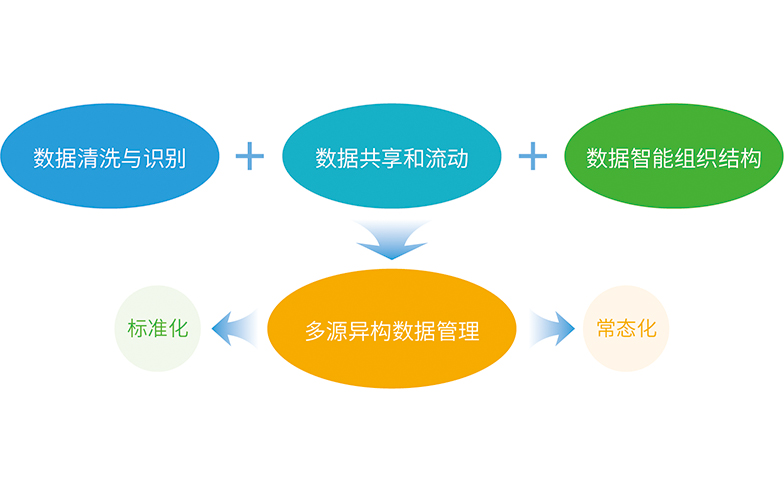 数据清洗与识别 + 数据共享和流动 + 数据智能组织结构

标准化 多源异构数据管理 常态化